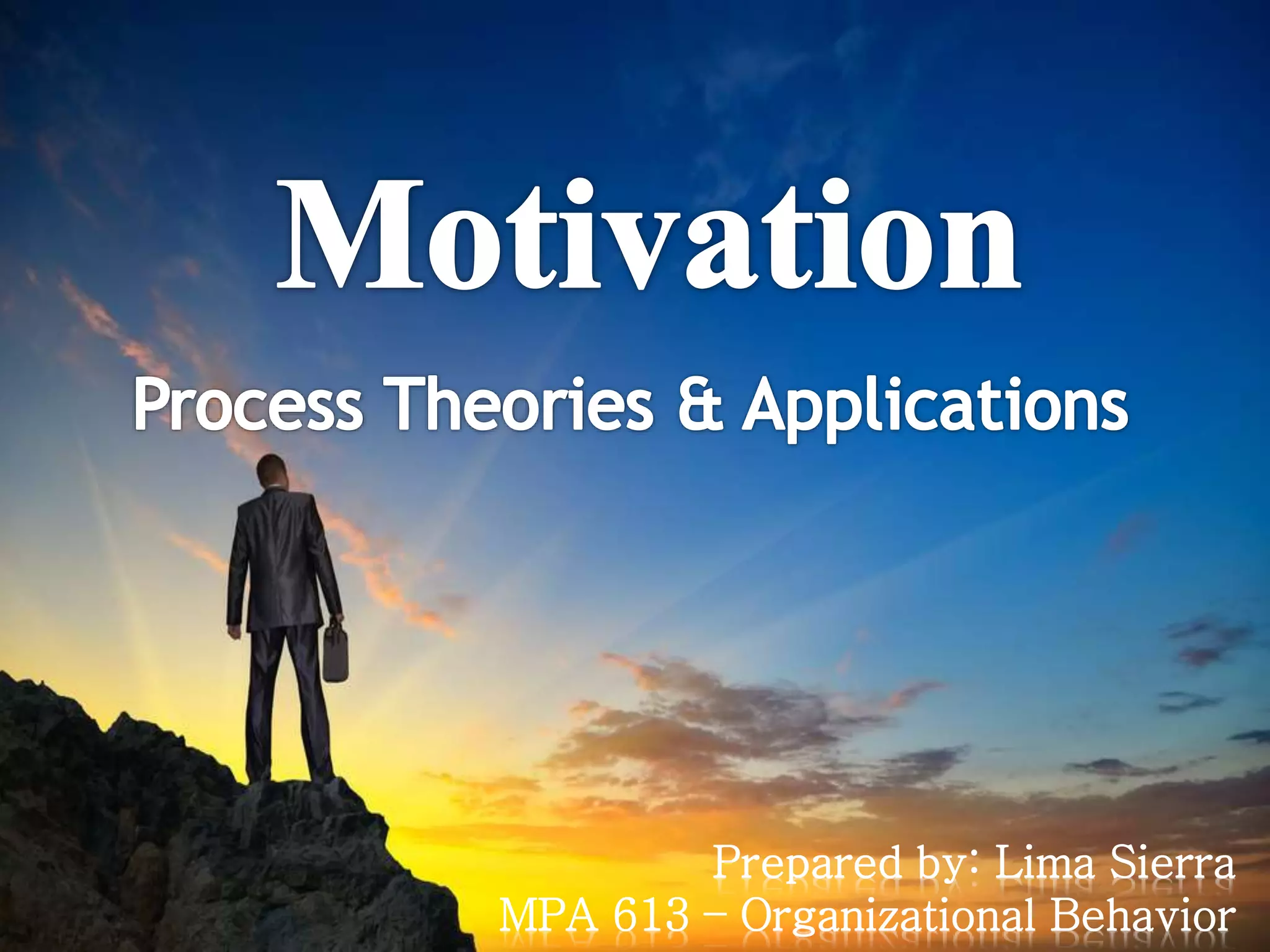 Motivation

Process Theories & Applications

Prepared by: Lima Sierra
MPA 613 – Organizational Behavior